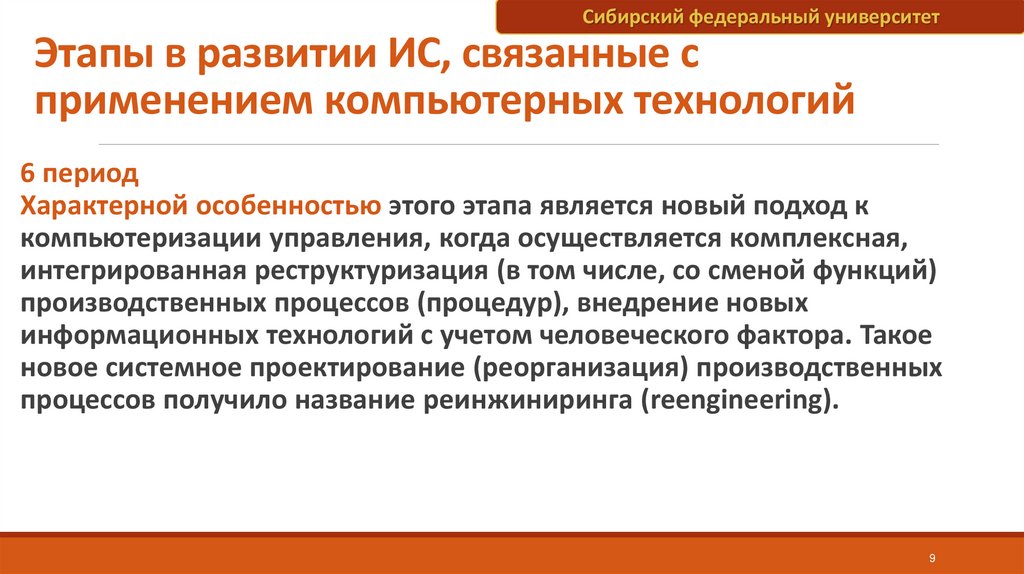 Сибирский федеральный университет

Этапы в развитии ИС, связанные с применением компьютерных технологий

6 период
Характерной особенностью этого этапа является новый подход к компьютеризации управления, когда осуществляется комплексная, интегрированная реструктуризация (в том числе, со сменой функций) производственных процессов (процедур), внедрение новых информационных технологий с учетом человеческого фактора. Такое новое системное проектирование (реорганизация) производственных процессов получило название реинжиниринга (reengineering).

9